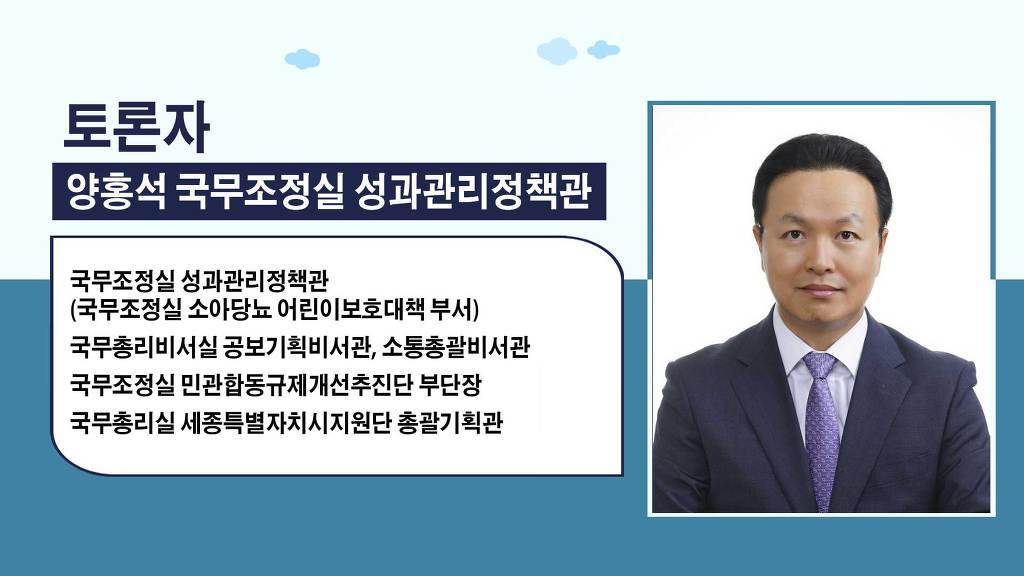 토론자

양홍석 국무조정실 성과관리정책관

국무조정실 성과관리정책관
(국무조정실 소아당뇨 어린이보호대책 부서)
국무총리비서실 공보기획비서관, 소통총괄비서관
국무조정실 민관합동규제개선추진단 부단장
국무총리실 세종특별자치시지원단 총괄기획관